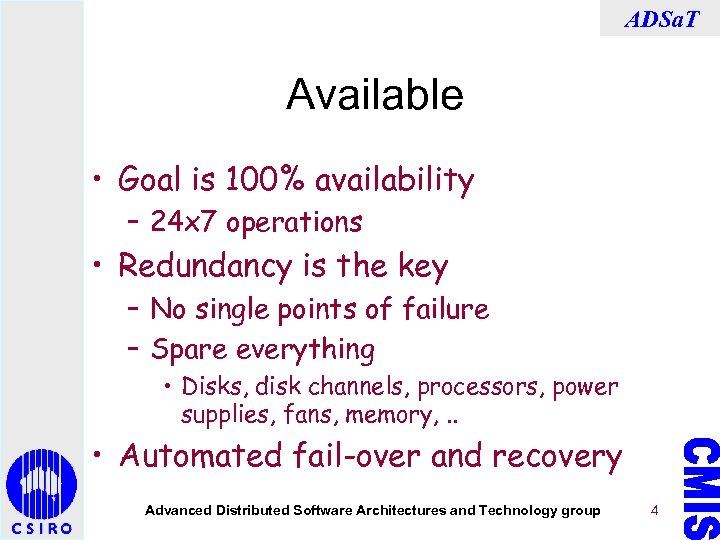 ADSaT

Available

• Goal is 100% availability
– 24x7 operations
• Redundancy is the key
– No single points of failure
– Spare everything
• Disks, disk channels, processors, power supplies, fans, memory, ..
• Automated fail-over and recovery

CSIRO

Advanced Distributed Software Architectures and Technology group

4

CMIS